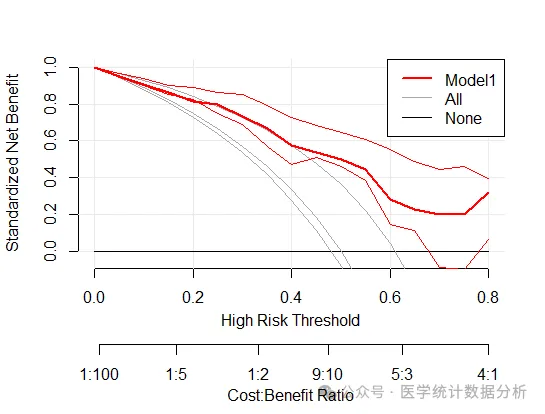 Standardized Net Benefit

1.0
0.8
0.6
0.4
0.2
0.0

Model1
All
None

0.0 0.2 0.4 0.6 0.8

High Risk Threshold

1:100 1:5 1:2 9:10 5:3 4:1

Cost:Benefit Ratio

公众号 · 医学统计数据分析